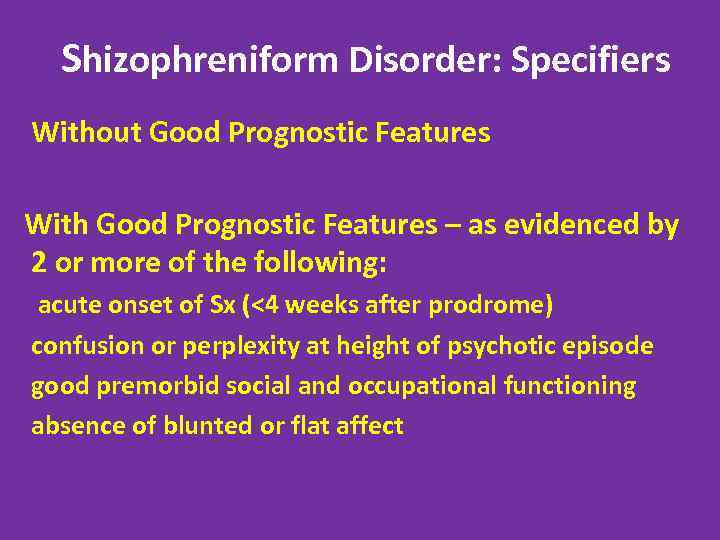 Shizophreniform Disorder: Specifiers

Without Good Prognostic Features

With Good Prognostic Features – as evidenced by 2 or more of the following:

acute onset of Sx (<4 weeks after prodrome)

confusion or perplexity at height of psychotic episode

good premorbid social and occupational functioning

absence of blunted or flat affect